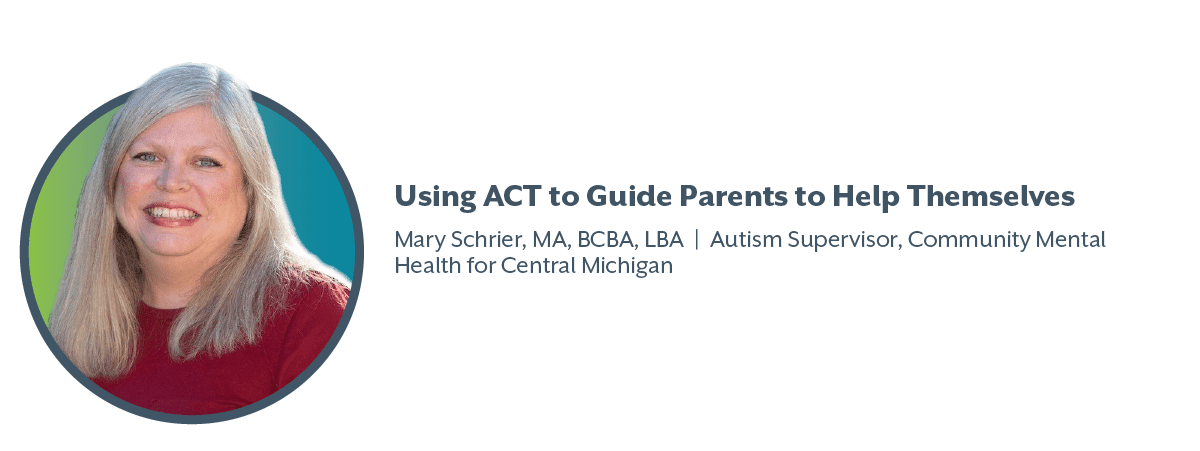 Using ACT to Guide Parents to Help Themselves

Mary Schrier, MA, BCBA, LBA | Autism Supervisor, Community Mental Health for Central Michigan